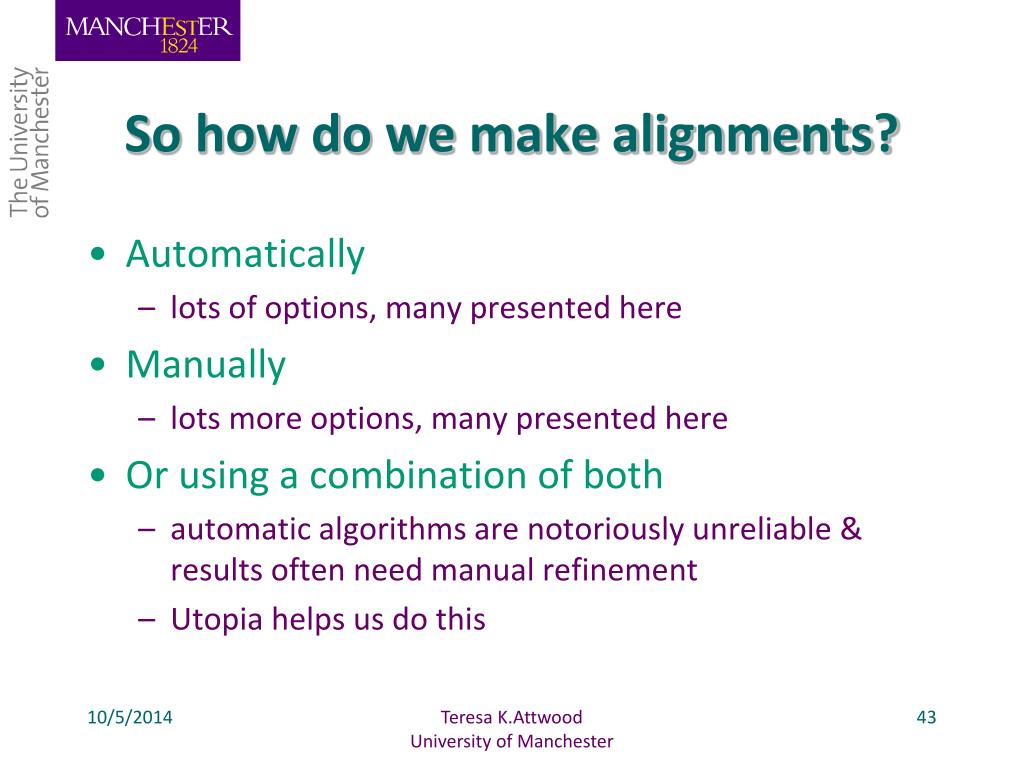 MANCHESTER
1824

The University
of Manchester

So how do we make alignments?

• Automatically
– lots of options, many presented here
• Manually
– lots more options, many presented here
• Or using a combination of both
– automatic algorithms are notoriously unreliable & results often need manual refinement
– Utopia helps us do this

10/5/2014

Teresa K.Attwood
University of Manchester

43